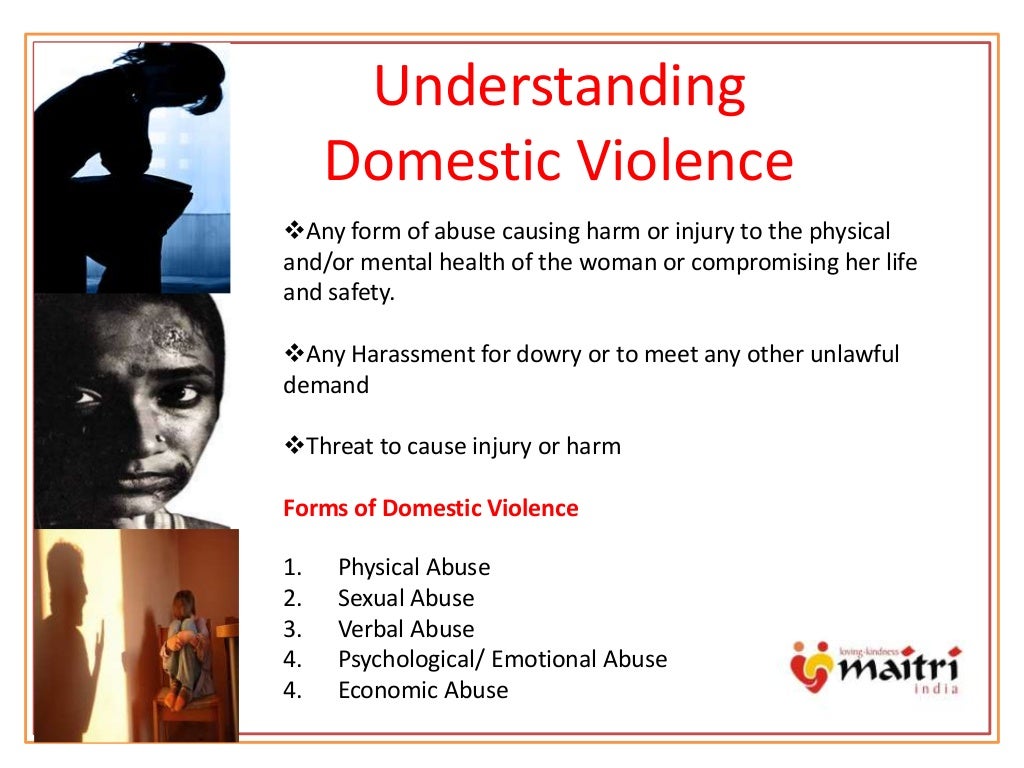 Understanding Domestic Violence

❖Any form of abuse causing harm or injury to the physical and/or mental health of the woman or compromising her life and safety.

❖Any Harassment for dowry or to meet any other unlawful demand

❖Threat to cause injury or harm

Forms of Domestic Violence

1. Physical Abuse
2. Sexual Abuse
3. Verbal Abuse
4. Psychological/ Emotional Abuse
4. Economic Abuse

loving-kindness maitri india